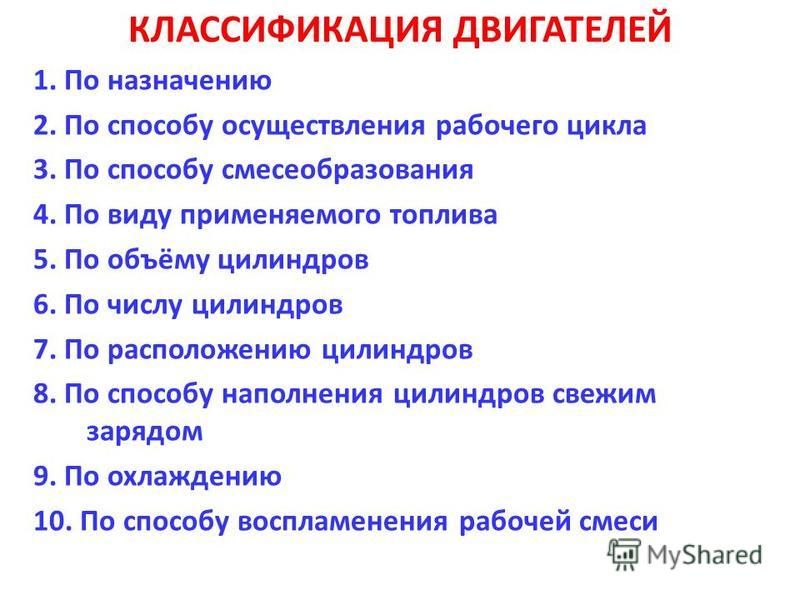 КЛАССИФИКАЦИЯ ДВИГАТЕЛЕЙ

1. По назначению
2. По способу осуществления рабочего цикла
3. По способу смесеобразования
4. По виду применяемого топлива
5. По объёму цилиндров
6. По числу цилиндров
7. По расположению цилиндров
8. По способу наполнения цилиндров свежим зарядом
9. По охлаждению
10. По способу воспламенения рабочей смеси

MyShared